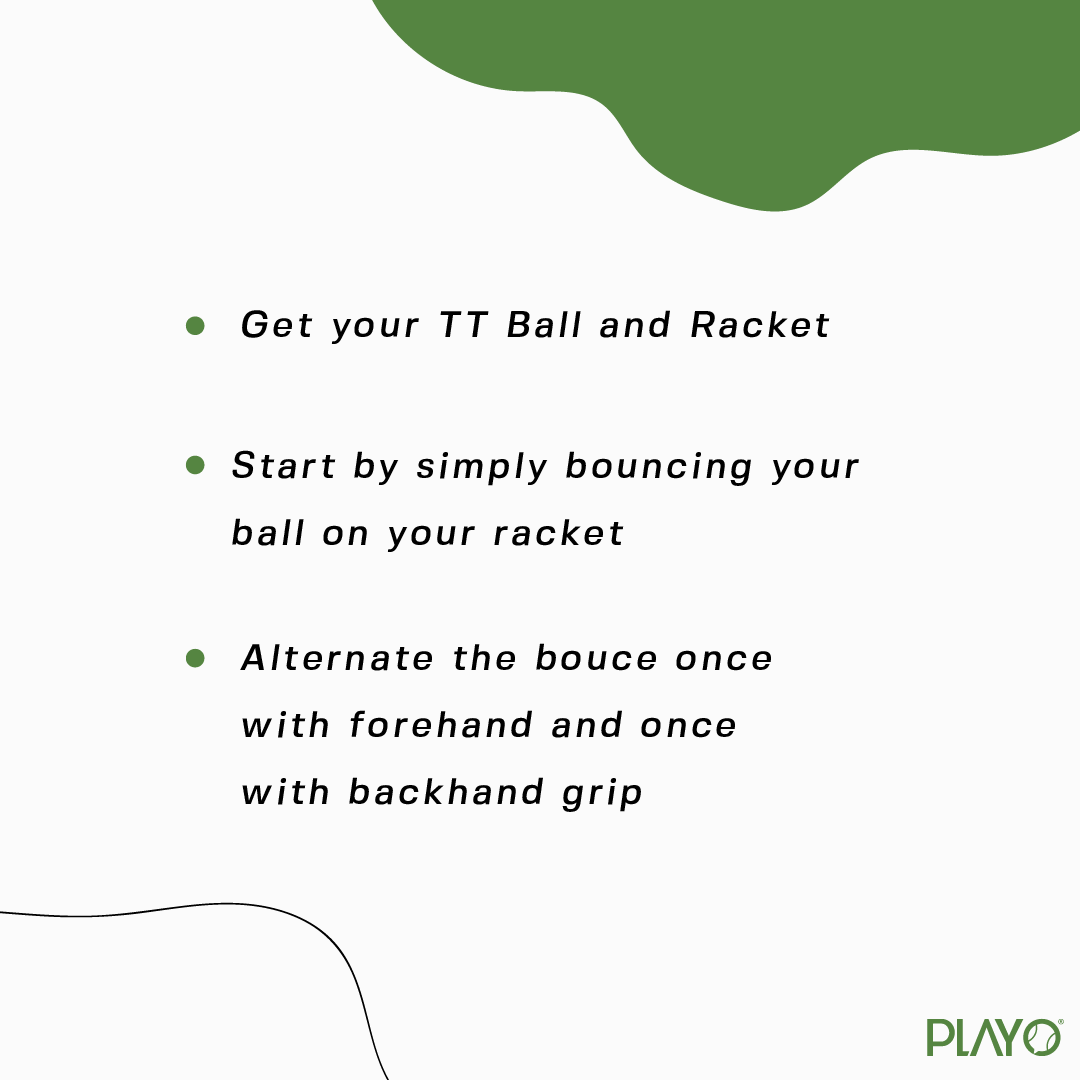 - Get your TT Ball and Racket
- Start by simply bouncing your ball on your racket
- Alternate the bouce once with forehand and once with backhand grip

PLAYO